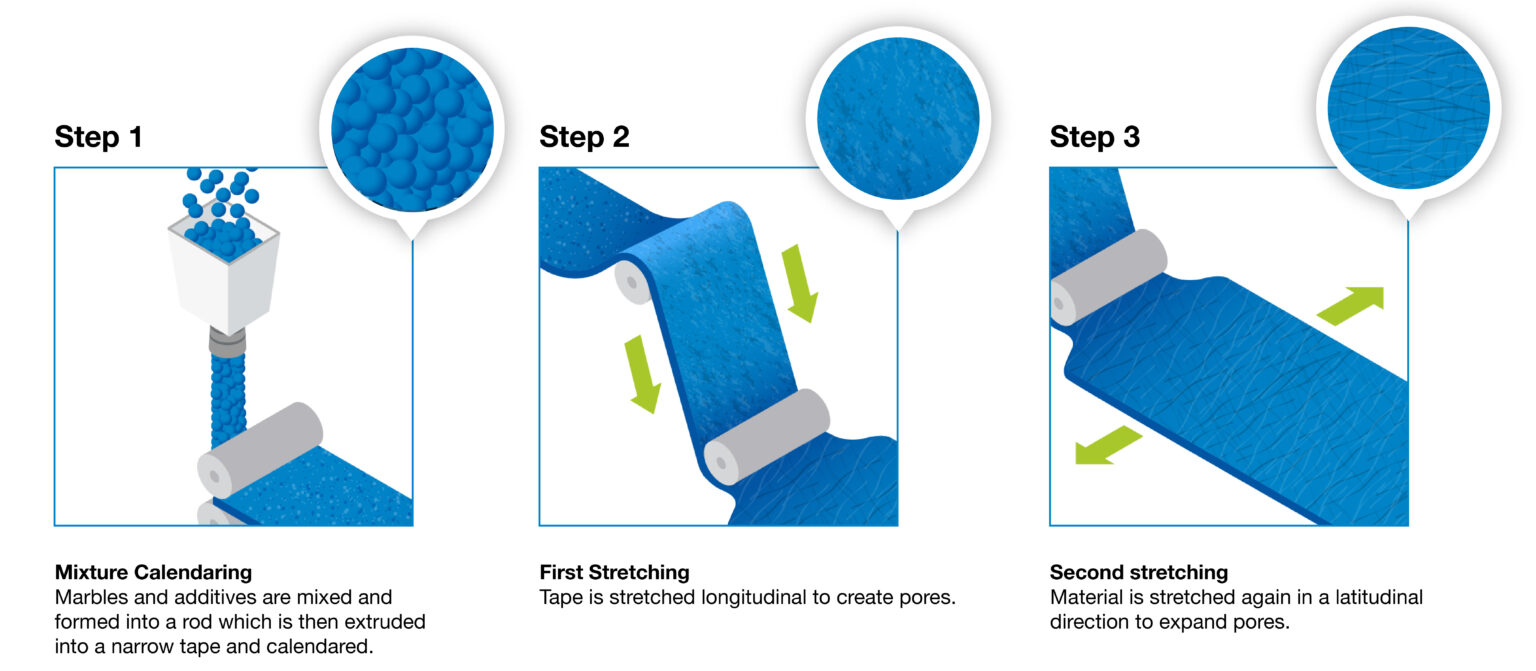 Step 1

Mixture Calendaring
Marbles and additives are mixed and formed into a rod which is then extruded into a narrow tape and calendared.

Step 2

First Stretching
Tape is stretched longitudinal to create pores.

Step 3

Second stretching
Material is stretched again in a latitudinal direction to expand pores.